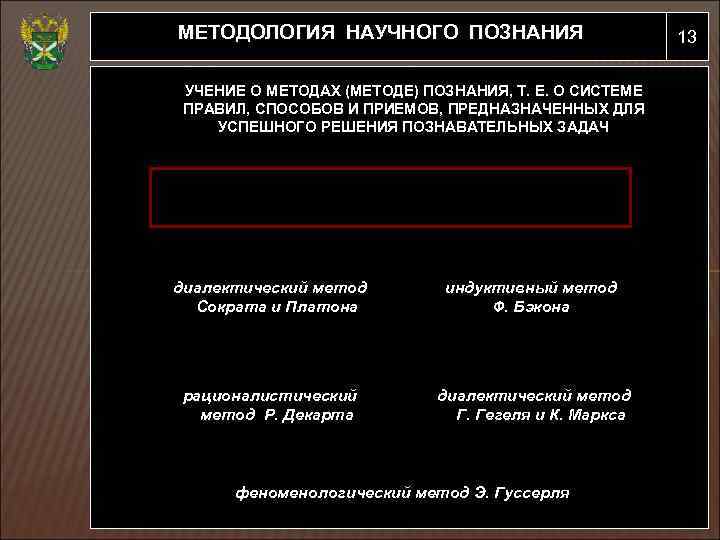 МЕТОДОЛОГИЯ НАУЧНОГО ПОЗНАНИЯ

13

УЧЕНИЕ О МЕТОДАХ (МЕТОДЕ) ПОЗНАНИЯ, Т. Е. О СИСТЕМЕ ПРАВИЛ, СПОСОБОВ И ПРИЕМОВ, ПРЕДНАЗНАЧЕННЫХ ДЛЯ УСПЕШНОГО РЕШЕНИЯ ПОЗНАВАТЕЛЬНЫХ ЗАДАЧ

диалектический метод Сократа и Платона

индуктивный метод Ф. Бэкона

рационалистический метод Р. Декарта

диалектический метод Г. Гегеля и К. Маркса

феноменологический метод Э. Гуссерля